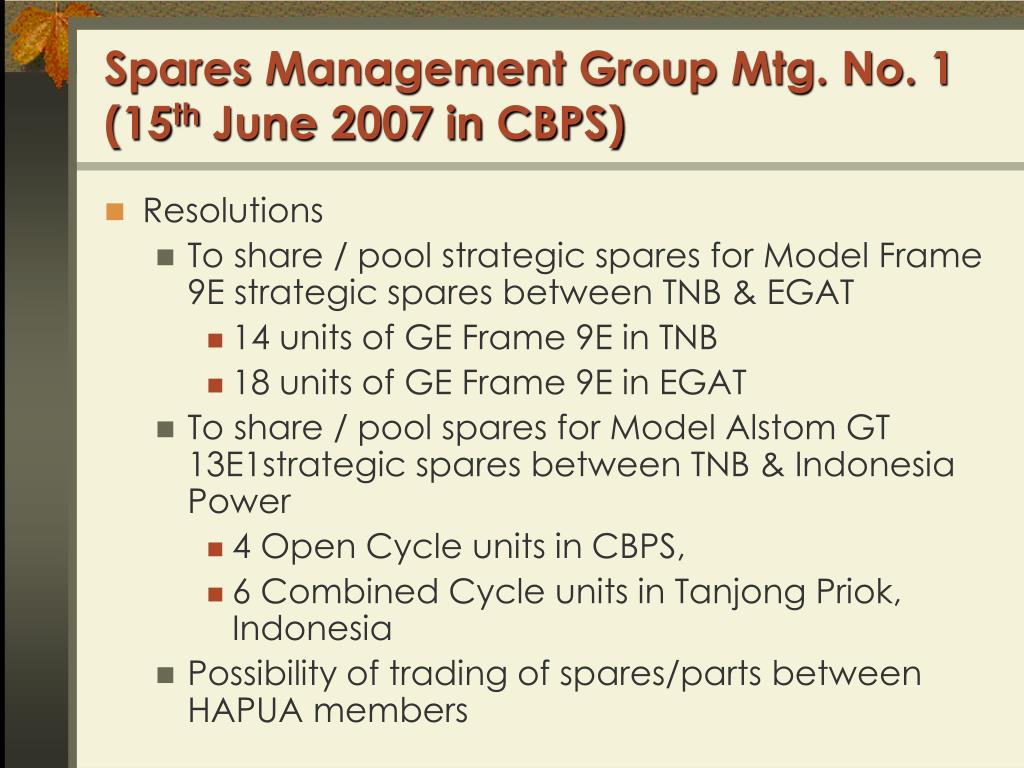 Spares Management Group Mtg. No. 1 (15$^{th}$ June 2007 in CBPS)

Resolutions

To share / pool strategic spares for Model Frame 9E strategic spares between TNB & EGAT

14 units of GE Frame 9E in TNB

18 units of GE Frame 9E in EGAT

To share / pool spares for Model Alstom GT 13E1strategic spares between TNB & Indonesia Power

4 Open Cycle units in CBPS,

6 Combined Cycle units in Tanjong Priok, Indonesia

Possibility of trading of spares/parts between HAPUA members